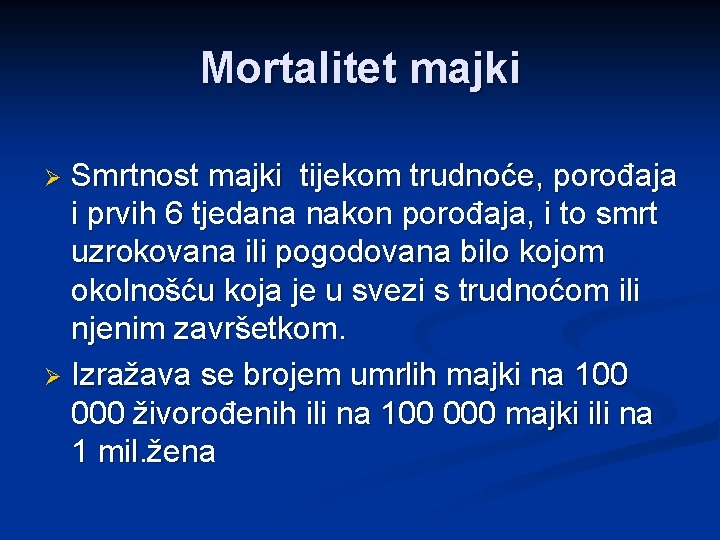 Mortalitet majki

➢ Smrtnost majki tijekom trudnoće, porođaja i prvih 6 tjedana nakon porođaja, i to smrt uzrokovana ili pogodovana bilo kojom okolnošću koja je u svezi s trudnoćom ili njenim završetkom.

➢ Izražava se brojem umrlih majki na 100 000 živorođenih ili na 100 000 majki ili na 1 mil.žena